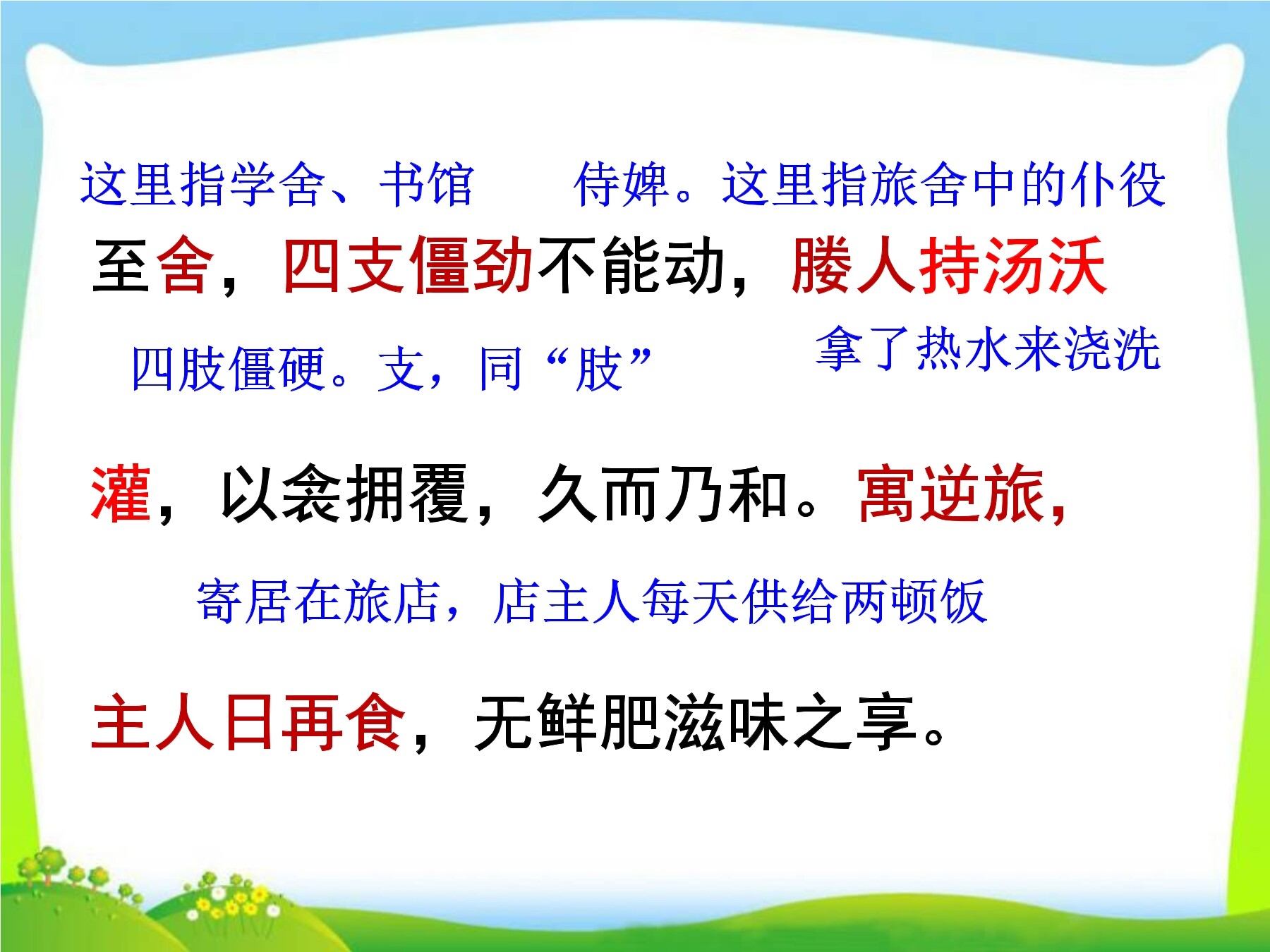 这里指学舍、书馆　　侍婢。这里指旅舍中的仆役

至舍，四支僵劲不能动，媵人持汤沃

四肢僵硬。支，同“肢”　　拿了热水来浇洗

灌，以衾拥覆，久而乃和。寓逆旅，

寄居在旅店，店主人每天供给两顿饭

主人日再食，无鲜肥滋味之享。